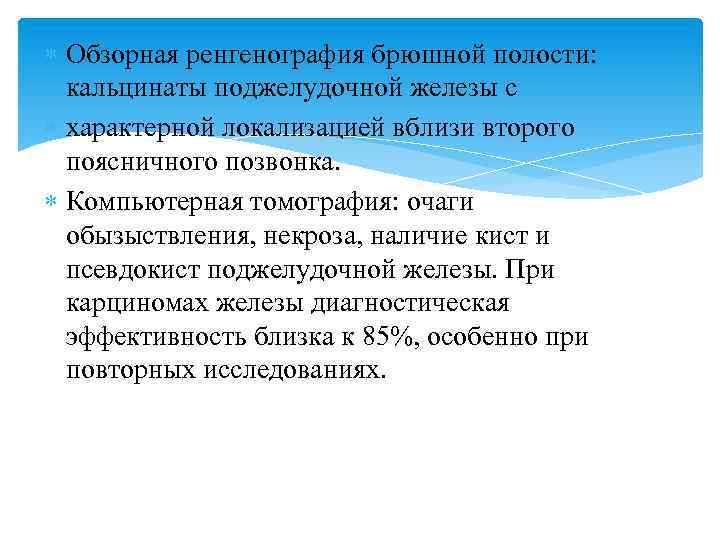 Обзорная ренгенография брюшной полости: кальцинаты поджелудочной железы с

характерной локализацией вблизи второго поясничного позвонка.

Компьютерная томография: очаги обызыствления, некроза, наличие кист и псевдокист поджелудочной железы. При карциномах железы диагностическая эффективность близка к 85%, особенно при повторных исследованиях.